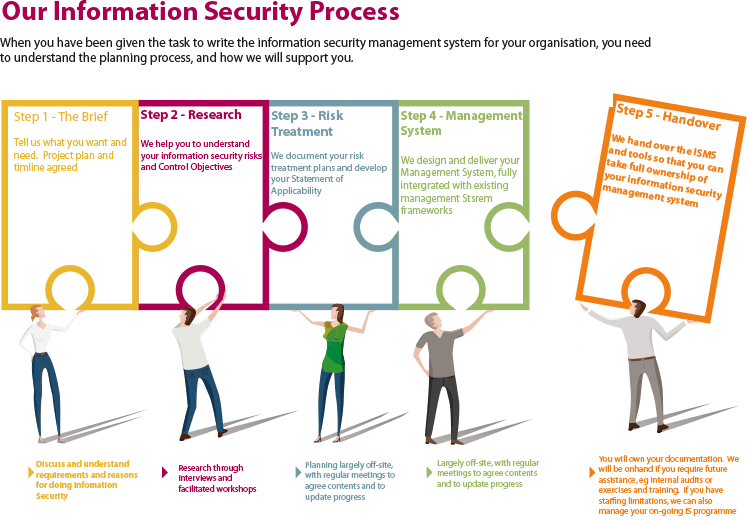 Our Information Security Process

When you have been given the task to write the information security management system for your organisation, you need to understand the planning process, and how we will support you.

Step 1 - The Brief

Tell us what you want and need. Project plan and timline agreed

Step 2 - Research

We help you to understand your information security risks and Control Objectives

Step 3 - Risk Treatment

We document your risk treatment plans and develop your Statement of Applicability

Step 4 - Management System

We design and deliver your Management System, fully intergrated with existing management Stsrem frameworks

Step 5 - Handover

We hand over the ISMS and tools so that you can take full ownership of your information security management system

Discuss and understand requirements and reasons for doing Infomation Security

Research through interviews and facilitated workshops

Planning largely off-site, with regular meetings to agree contents and to update progress

Largely off-site, with regular meetings to agree contents and to update progress

You will own your documentation. We will be onhand if you require future assistance, eg internal audits or exercises and training. If you have staffing limitations, we can also manage your on-going IS programme